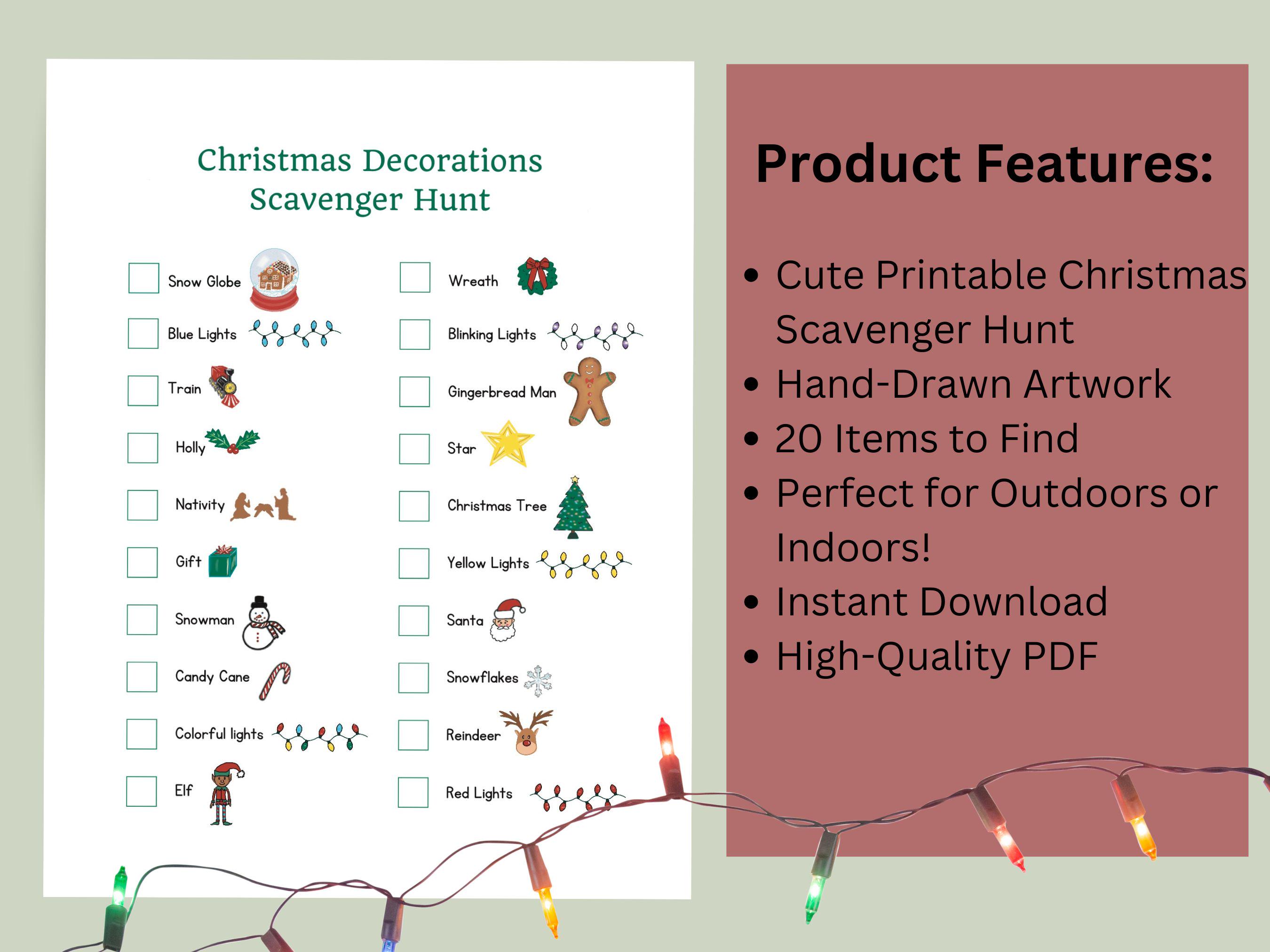 Christmas Decorations Scavenger Hunt

Snow Globe
Blue Lights
Train
Holly
Nativity
Gift
Snowman
Candy Cane
Colorful lights
Elf

Wreath
Blinking Lights
Gingerbread Man
Star
Christmas Tree
Yellow Lights
Santa
Snowflakes
Reindeer
Red Lights

Product Features:

• Cute Printable Christmas Scavenger Hunt
• Hand-Drawn Artwork
• 20 Items to Find
• Perfect for Outdoors or Indoors!
• Instant Download
• High-Quality PDF